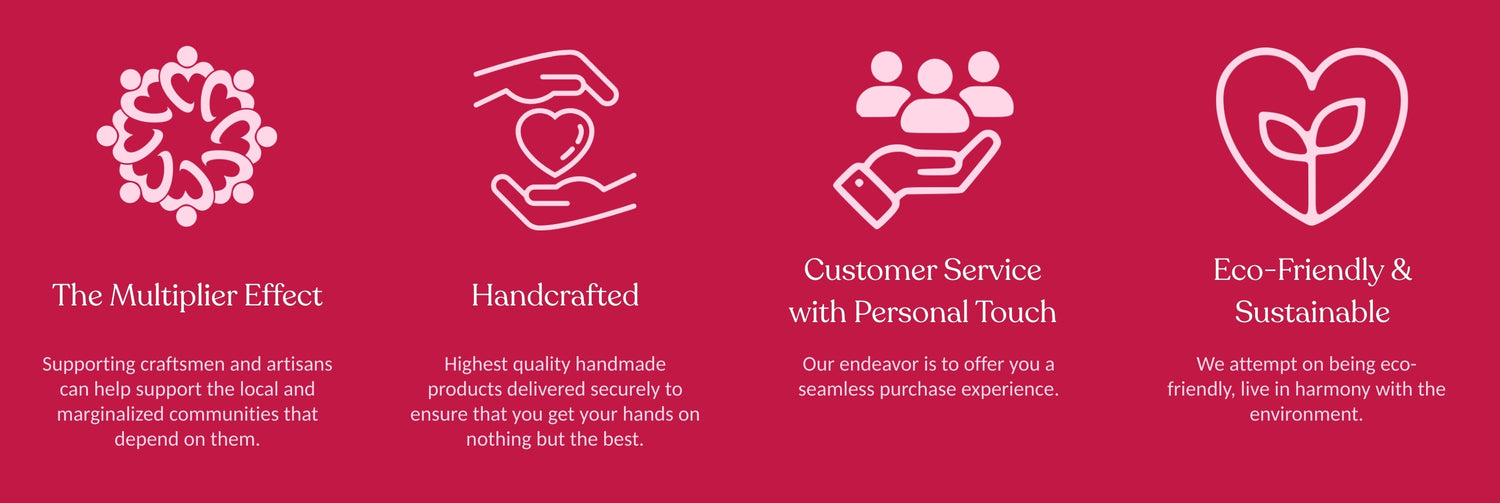 The Multiplier Effect

Supporting craftsmen and artisans can help support the local and marginalized communities that depend on them.

Handcrafted

Highest quality handmade products delivered securely to ensure that you get your hands on nothing but the best.

Customer Service with Personal Touch

Our endeavor is to offer you a seamless purchase experience.

Eco-Friendly & Sustainable

We attempt on being eco-friendly, live in harmony with the environment.